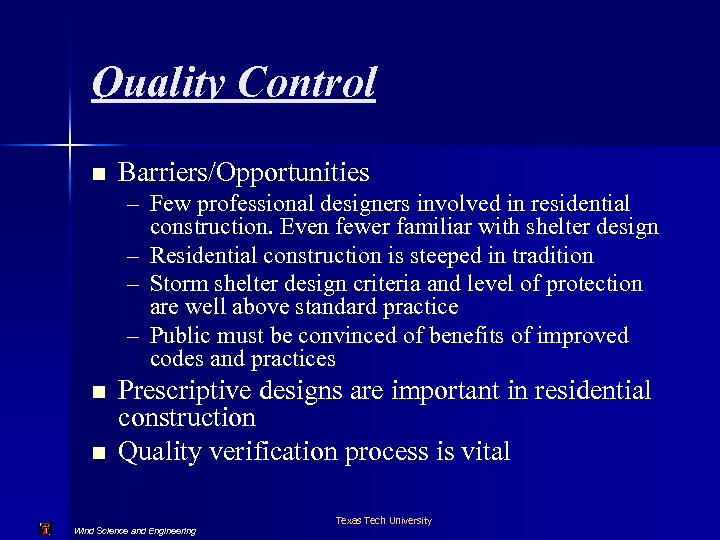 Quality Control

■ Barriers/Opportunities
– Few professional designers involved in residential construction. Even fewer familiar with shelter design
– Residential construction is steeped in tradition
– Storm shelter design criteria and level of protection are well above standard practice
– Public must be convinced of benefits of improved codes and practices
■ Prescriptive designs are important in residential construction
■ Quality verification process is vital

Wind Science and Engineering

Texas Tech University